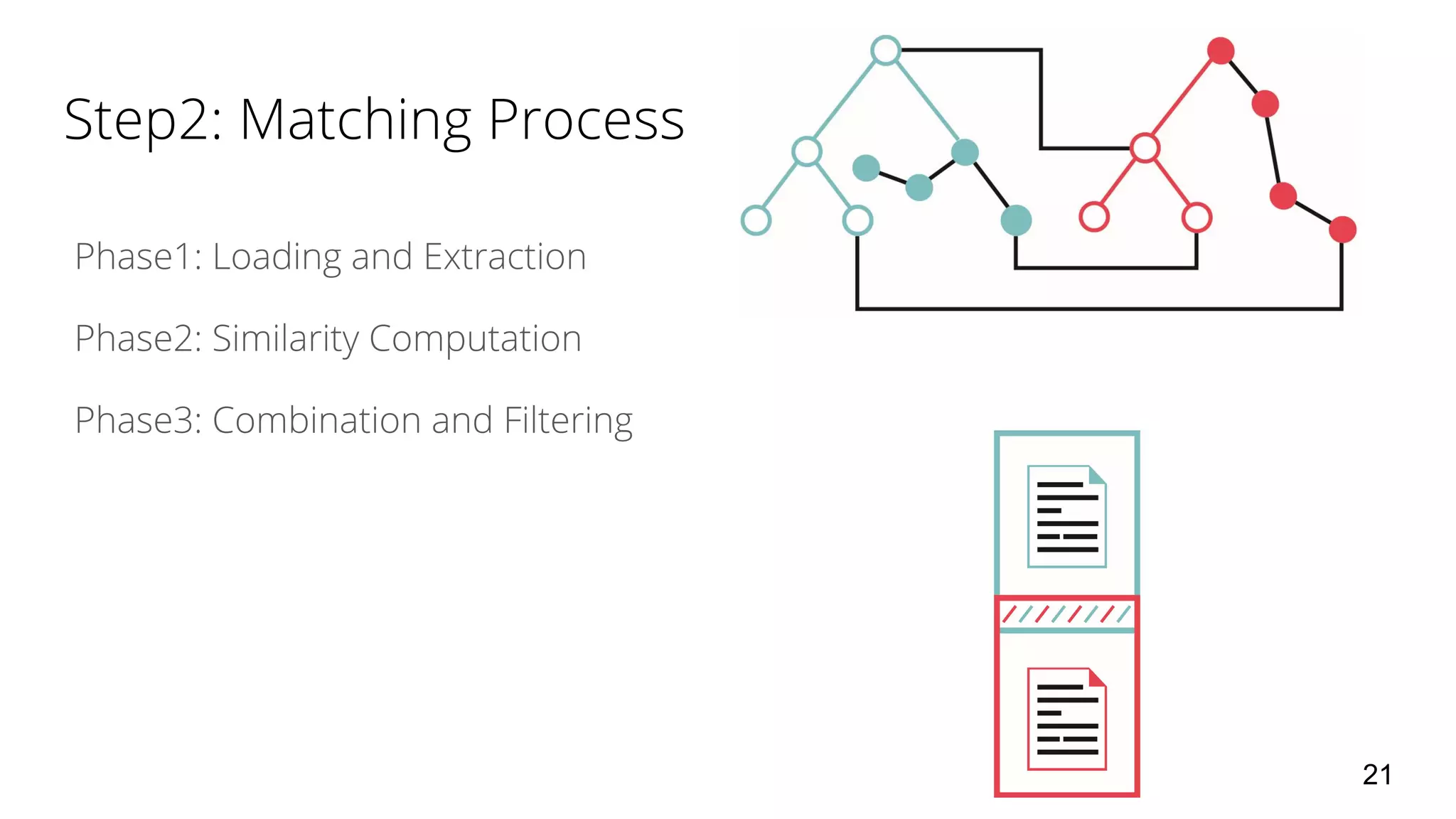 Step2: Matching Process

Phase1: Loading and Extraction

Phase2: Similarity Computation

Phase3: Combination and Filtering

21